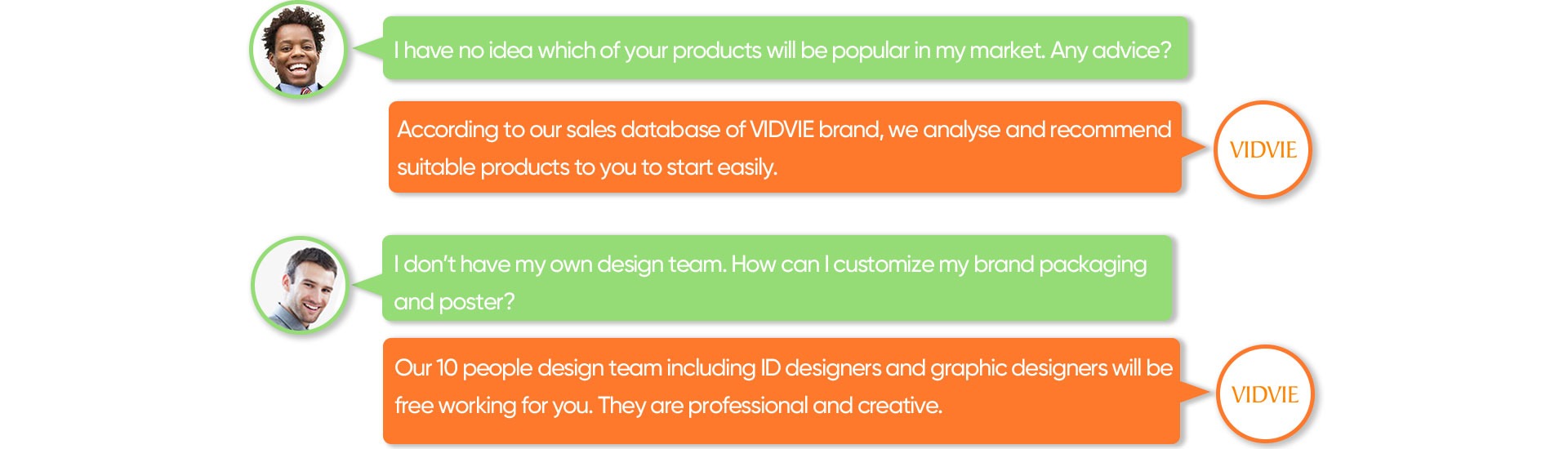 I have no idea which of your products will be popular in my market. Any advice?

According to our sales database of VIDVIE brand, we analyse and recommend suitable products to you to start easily.

VIDVIE

I don't have my own design team. How can I customize my brand packaging and poster?

Our 10 people design team including ID designers and graphic designers will be free working for you. They are professional and creative.

VIDVIE